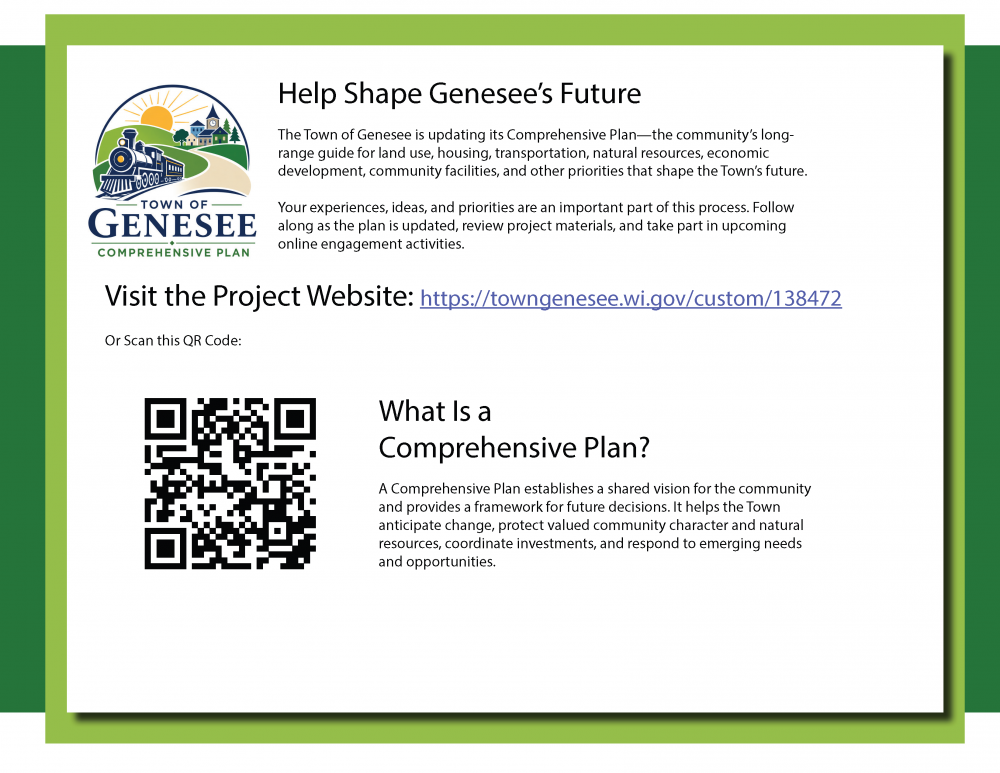 TOWN OF
GENESEE
COMPREHENSIVE PLAN

Help Shape Genesee's Future

The Town of Genesee is updating its Comprehensive Plan—the community's long-range guide for land use, housing, transportation, natural resources, economic development, community facilities, and other priorities that shape the Town's future.

Your experiences, ideas, and priorities are an important part of this process. Follow along as the plan is updated, review project materials, and take part in upcoming online engagement activities.

Visit the Project Website: https://towngenesee.wi.gov/custom/138472

Or Scan this QR Code:

What Is a Comprehensive Plan?

A Comprehensive Plan establishes a shared vision for the community and provides a framework for future decisions. It helps the Town anticipate change, protect valued community character and natural resources, coordinate investments, and respond to emerging needs and opportunities.